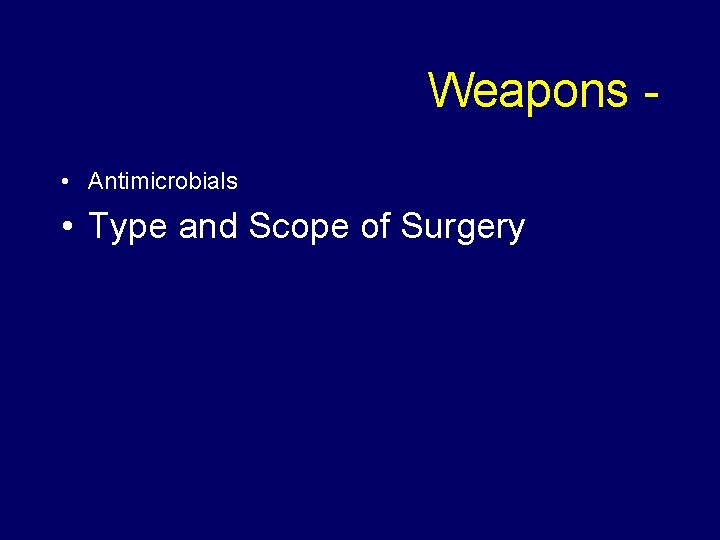 Weapons -

• Antimicrobials
• Type and Scope of Surgery